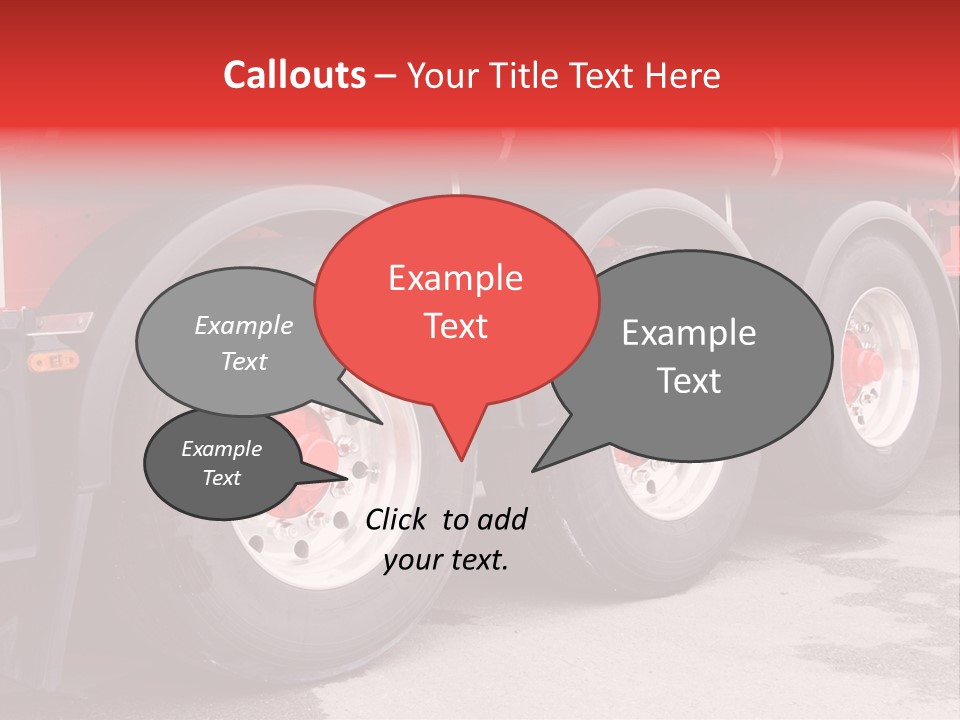 Callouts – Your Title Text Here

Example Text

Example Text

Example Text

Example Text

Click to add your text.